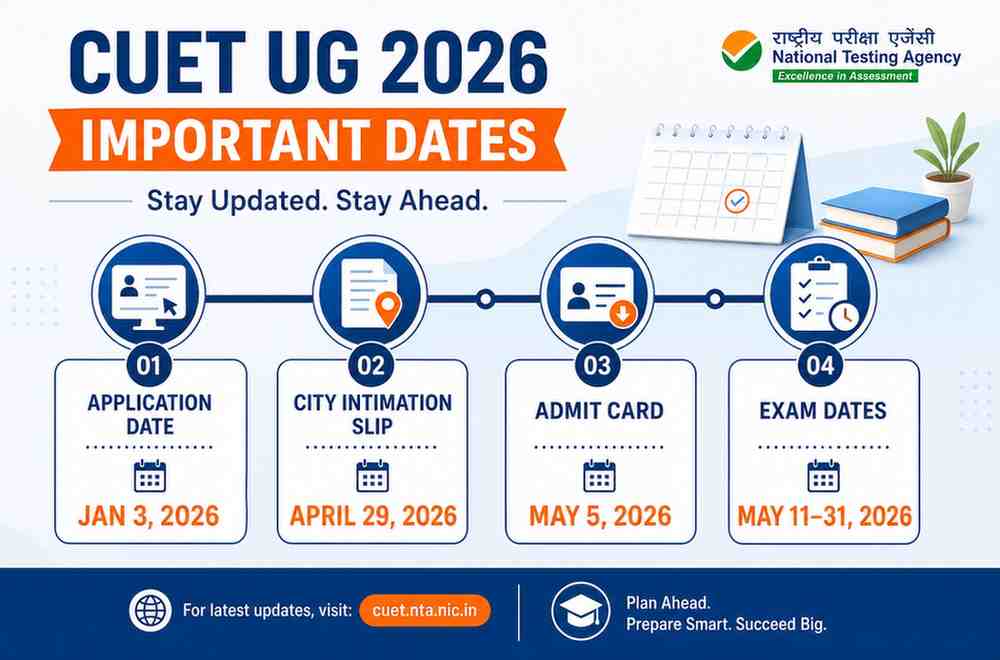 CUET UG 2026
IMPORTANT DATES
Stay Updated. Stay Ahead.

राष्ट्रीय परीक्षा एजेंसी
National Testing Agency
Excellence in Assessment

01
APPLICATION DATE
JAN 3, 2026

02
CITY INTIMATION SLIP
APRIL 29, 2026

03
ADMIT CARD
MAY 5, 2026

04
EXAM DATES
MAY 11–31, 2026

For latest updates, visit: cuet.nta.nic.in

Plan Ahead.
Prepare Smart. Succeed Big.